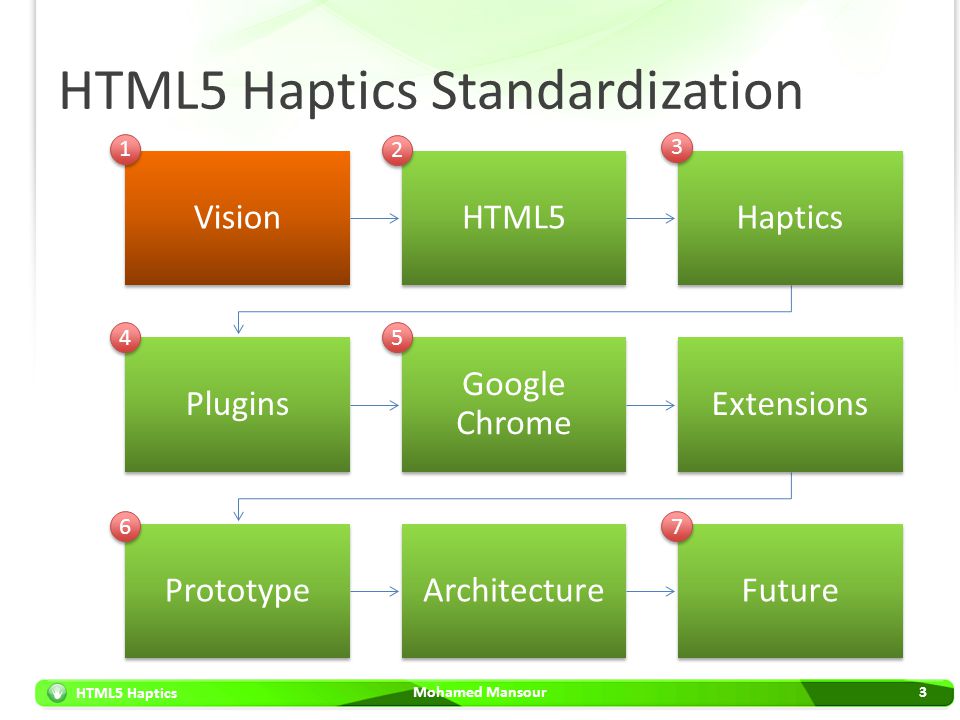 HTML5 Haptics Standardization

1
Vision

2
HTML5

3
Haptics

4
Plugins

5
Google Chrome

Extensions

6
Prototype

Architecture

7
Future

HTML5 Haptics
Mohamed Mansour
3